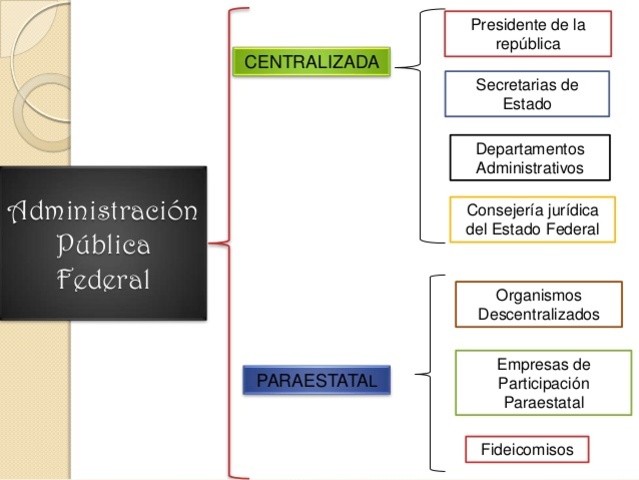 Administración Pública Federal

CENTRALIZADA

Presidente de la república

Secretarias de Estado

Departamentos Administrativos

Consejería jurídica del Estado Federal

PARAESTATAL

Organismos Descentralizados

Empresas de Participación Paraestatal

Fideicomisos